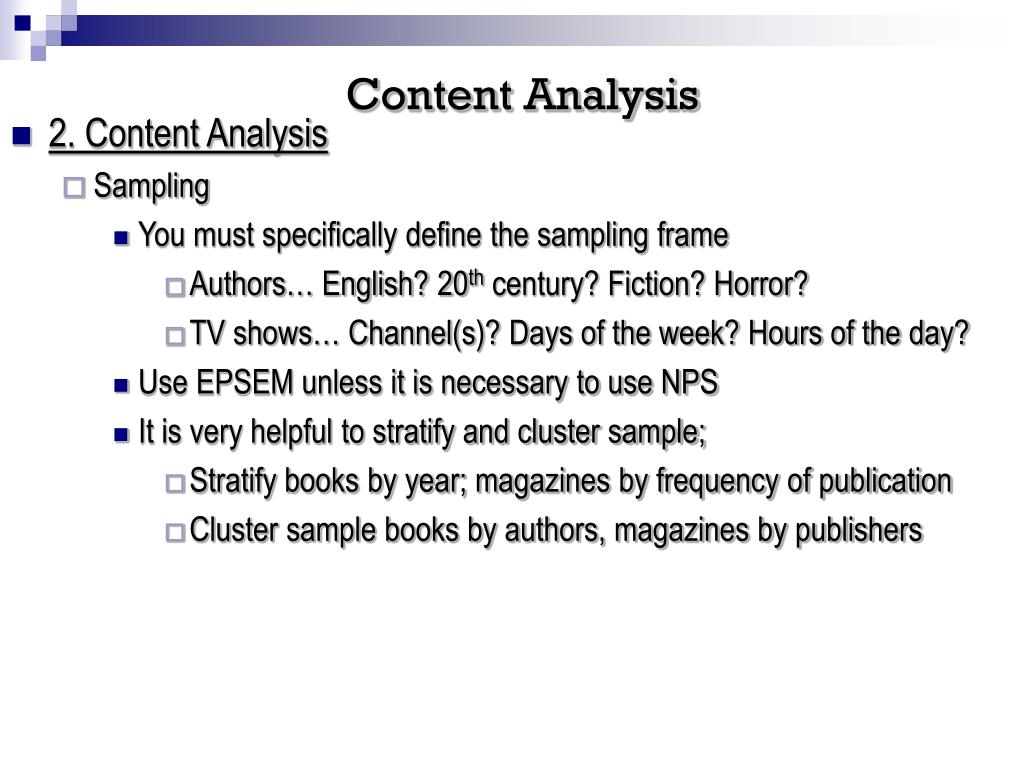 Content Analysis

2. Content Analysis

Sampling

You must specifically define the sampling frame

Authors… English? 20$^{th}$ century? Fiction? Horror?

TV shows… Channel(s)? Days of the week? Hours of the day?

Use EPSEM unless it is necessary to use NPS

It is very helpful to stratify and cluster sample;

Stratify books by year; magazines by frequency of publication

Cluster sample books by authors, magazines by publishers